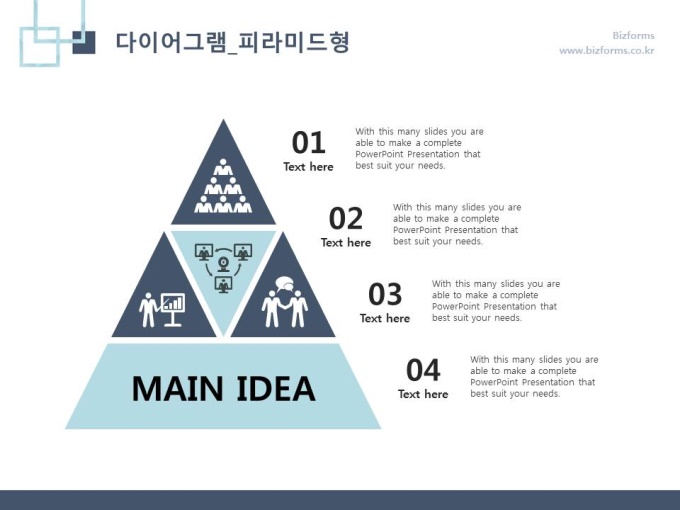 다이어그램_피라미드형

Bizforms
www.bizforms.co.kr

01
Text here

With this many slides you are able to make a complete PowerPoint Presentation that best suit your needs.

02
Text here

With this many slides you are able to make a complete PowerPoint Presentation that best suit your needs.

03
Text here

With this many slides you are able to make a complete PowerPoint Presentation that best suit your needs.

04
Text here

With this many slides you are able to make a complete PowerPoint Presentation that best suit your needs.

MAIN IDEA